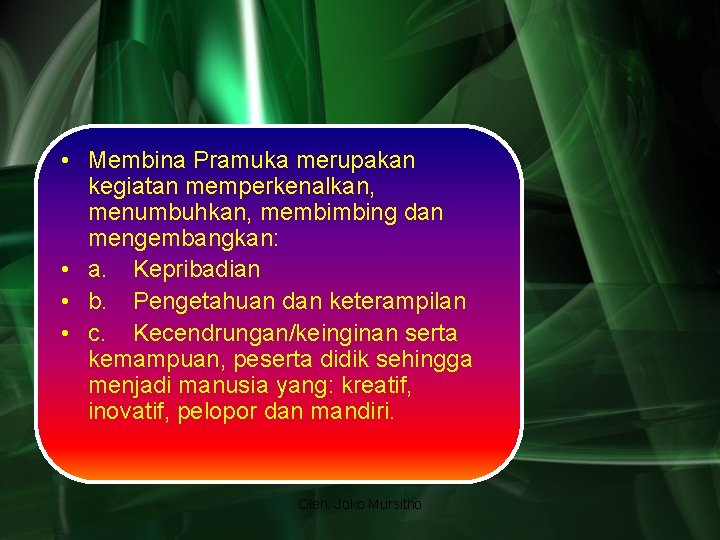 • Membina Pramuka merupakan kegiatan memperkenalkan, menumbuhkan, membimbing dan mengembangkan:
• a. Kepribadian
• b. Pengetahuan dan keterampilan
• c. Kecendrungan/keinginan serta kemampuan, peserta didik sehingga menjadi manusia yang: kreatif, inovatif, pelopor dan mandiri.

Oleh: Joko Mursitho